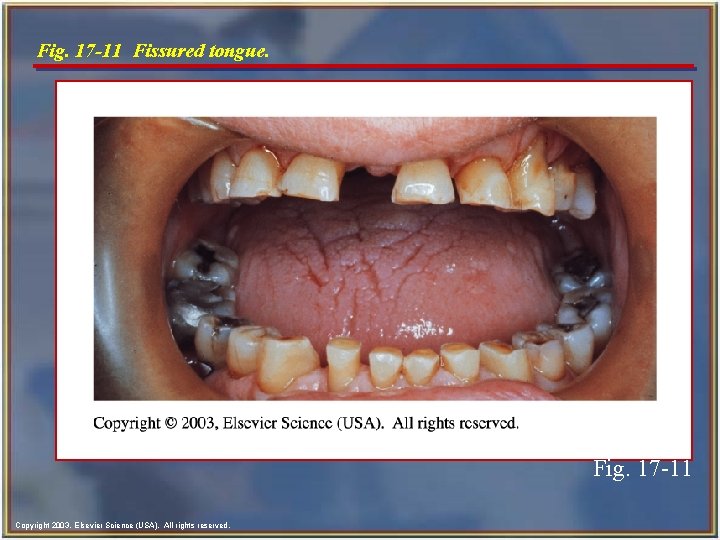 Fig. 17-11 Fissured tongue.

Copyright © 2003, Elsevier Science (USA). All rights reserved.

Fig. 17-11

Copyright 2003, Elsevier Science (USA). All rights reserved.